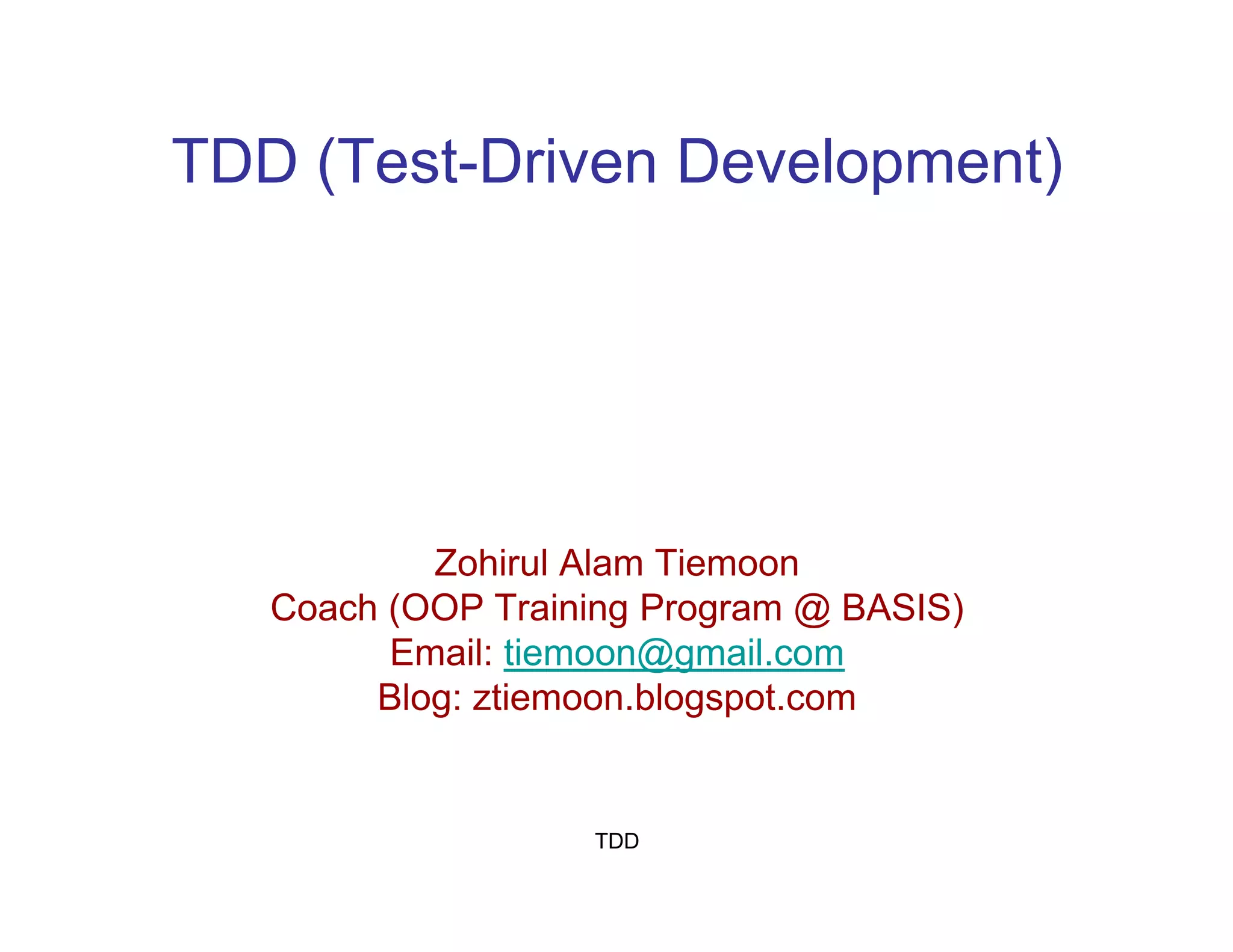 TDD (Test-Driven Development)

Zohirul Alam Tiemoon
Coach (OOP Training Program @ BASIS)
Email: tiemoon@gmail.com
Blog: ztiemoon.blogspot.com

TDD